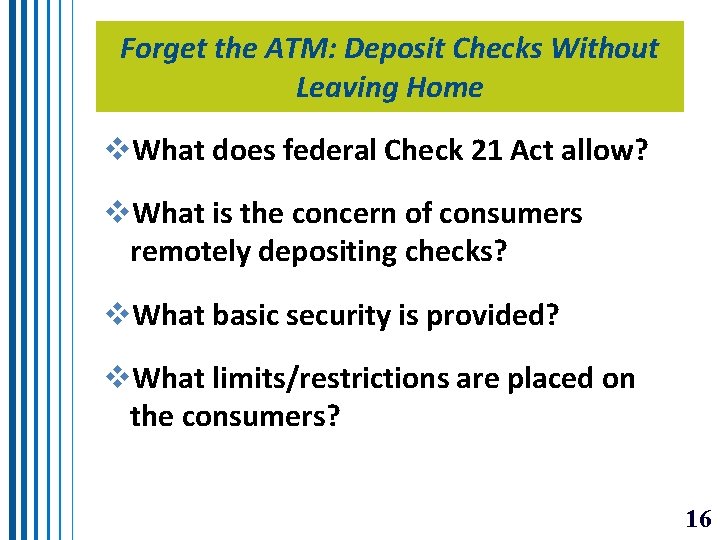 Forget the ATM: Deposit Checks Without Leaving Home

❖What does federal Check 21 Act allow?

❖What is the concern of consumers remotely depositing checks?

❖What basic security is provided?

❖What limits/restrictions are placed on the consumers?

16